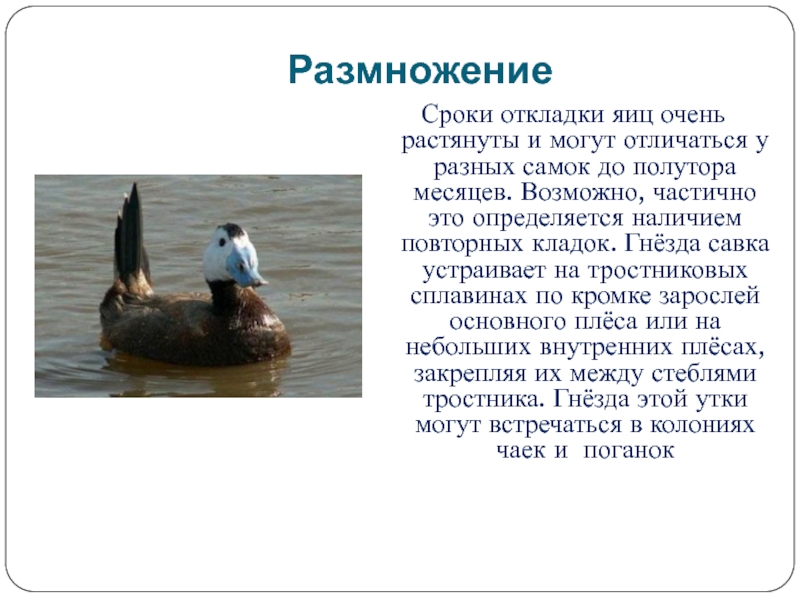 Размножение

Сроки откладки яиц очень растянуты и могут отличаться у разных самок до полутора месяцев. Возможно, частично это определяется наличием повторных кладок. Гнёзда савка устраивает на тростниковых сплавинах по кромке зарослей основного плёса или на небольших внутренних плёсах, закрепляя их между стеблями тростника. Гнёзда этой утки могут встречаться в колониях чаек и поганок